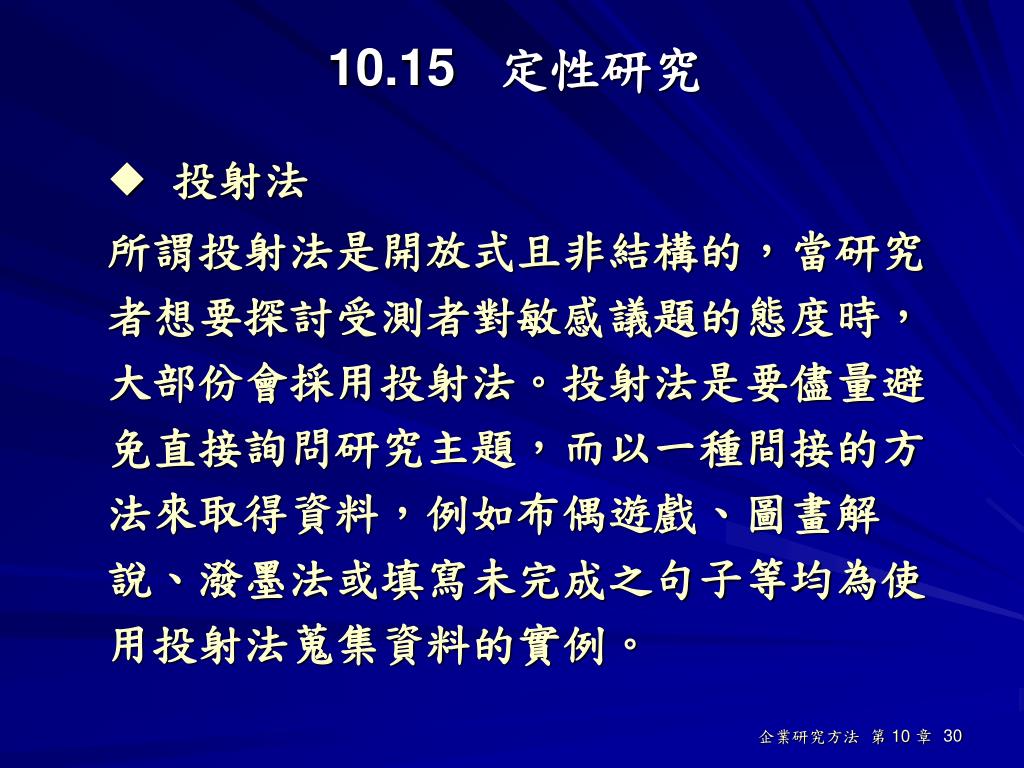 10.15　定性研究

◆ 投射法

所謂投射法是開放式且非結構的，當研究者想要探討受測者對敏感議題的態度時，大部份會採用投射法。投射法是要儘量避免直接詢問研究主題，而以一種間接的方法來取得資料，例如布偶遊戲、圖畫解說、潑墨法或填寫未完成之句子等均為使用投射法蒐集資料的實例。

企業研究方法 第 10 章 30